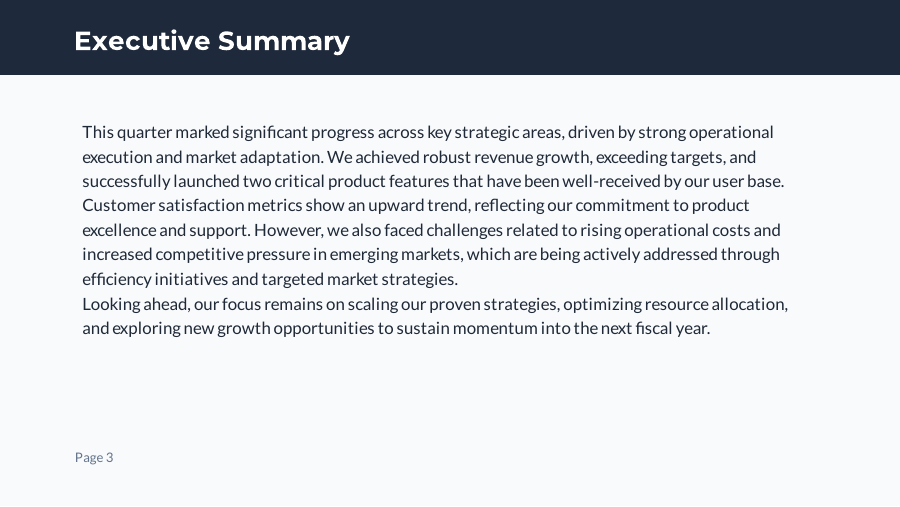 Executive Summary

This quarter marked significant progress across key strategic areas, driven by strong operational execution and market adaptation. We achieved robust revenue growth, exceeding targets, and successfully launched two critical product features that have been well-received by our user base. Customer satisfaction metrics show an upward trend, reflecting our commitment to product excellence and support. However, we also faced challenges related to rising operational costs and increased competitive pressure in emerging markets, which are being actively addressed through efficiency initiatives and targeted market strategies.
Looking ahead, our focus remains on scaling our proven strategies, optimizing resource allocation, and exploring new growth opportunities to sustain momentum into the next fiscal year.

Page 3